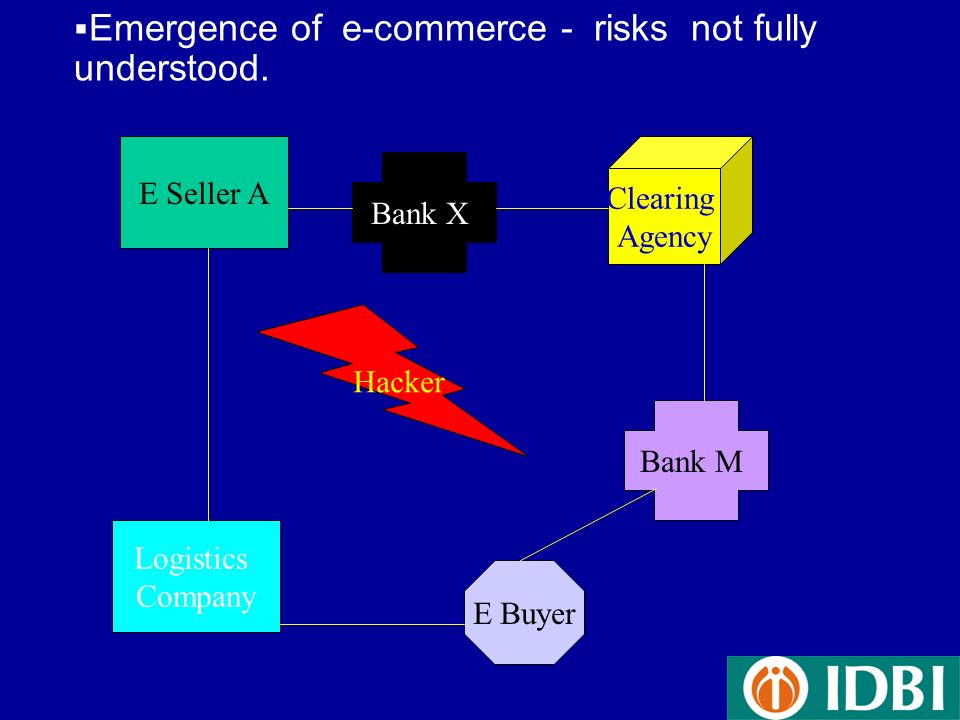 ▪Emergence of e-commerce - risks not fully understood.

E Seller A

Bank X

Clearing Agency

Hacker

Bank M

Logistics Company

E Buyer

IDBI